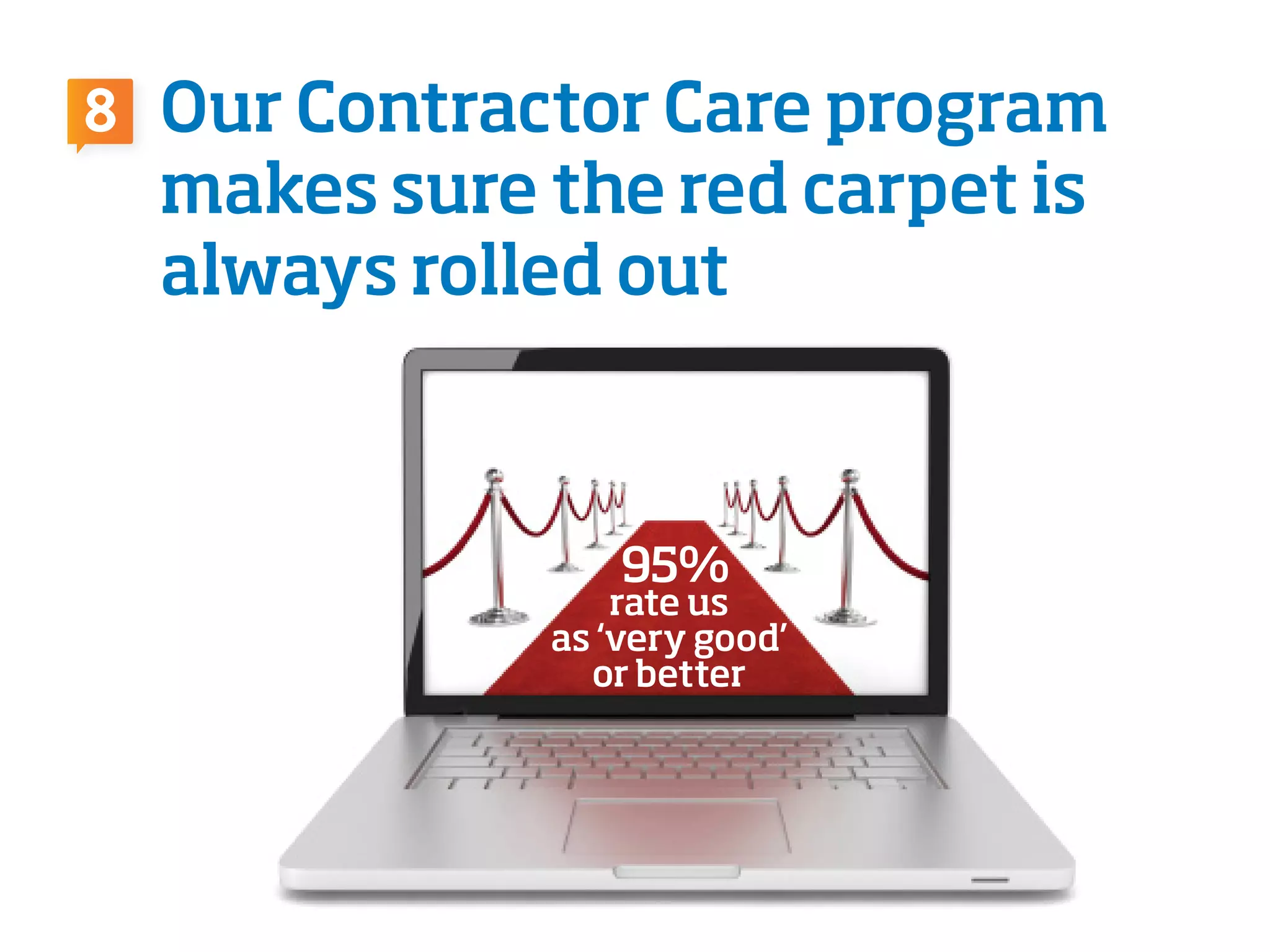 8 Our Contractor Care program makes sure the red carpet is always rolled out

95% rate us as ‘very good’ or better